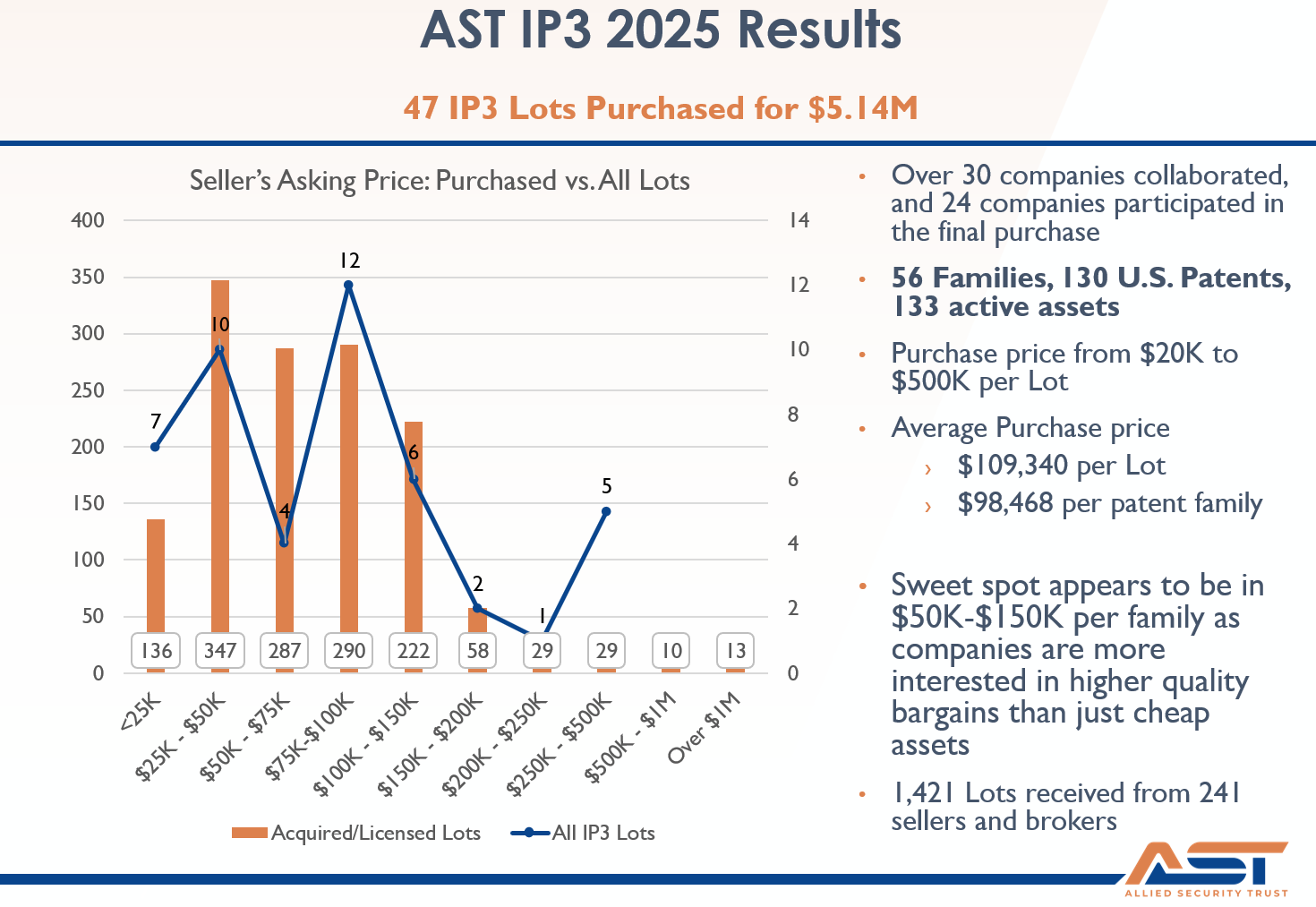 AST IP3 2025 Results

47 IP3 Lots Purchased for $5.14M

Seller's Asking Price: Purchased vs. All Lots

400
350
300
250
200
150
100
50
0

14
12
10
8
6
4
2
0

7
10
4
12
6
2
1
5

136
347
287
290
222
58
29
29
10
13

<25K
$25K - $50K
$50K - $75K
$75K-$100K
$100K - $150K
$150K - $200K
$200K - $250K
$250K - $500K
$500K - $1M
Over $1M

Acquired/Licensed Lots
All IP3 Lots

• Over 30 companies collaborated, and 24 companies participated in the final purchase

• 56 Families, 130 U.S. Patents, 133 active assets

• Purchase price from $20K to $500K per Lot

• Average Purchase price
› $109,340 per Lot
› $98,468 per patent family

• Sweet spot appears to be in $50K-$150K per family as companies are more interested in higher quality bargains than just cheap assets

• 1,421 Lots received from 241 sellers and brokers

AST
ALLIED SECURITY TRUST